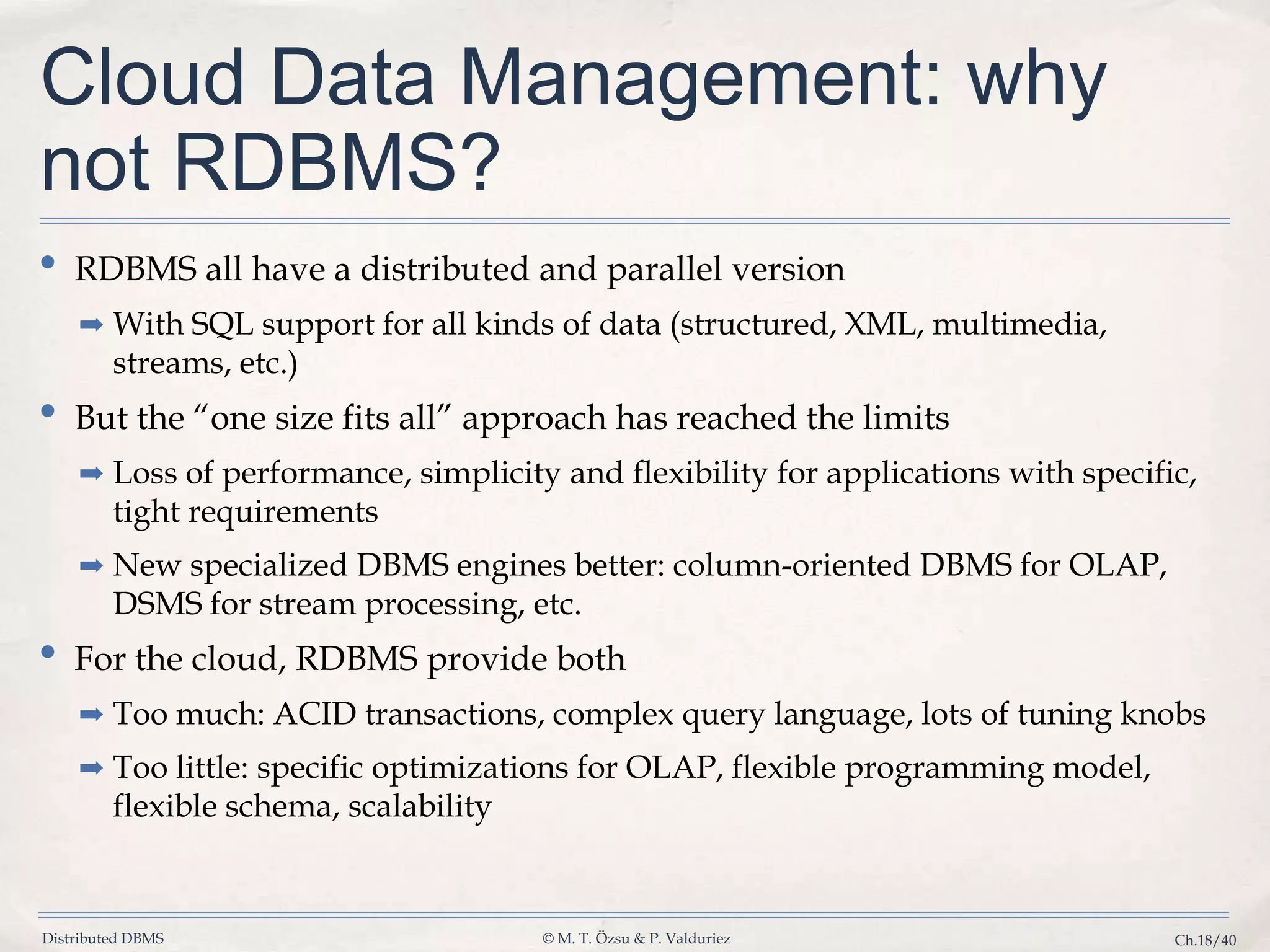 Cloud Data Management: why not RDBMS?

• RDBMS all have a distributed and parallel version

➡ With SQL support for all kinds of data (structured, XML, multimedia, streams, etc.)

• But the “one size fits all” approach has reached the limits

➡ Loss of performance, simplicity and flexibility for applications with specific, tight requirements

➡ New specialized DBMS engines better: column-oriented DBMS for OLAP, DSMS for stream processing, etc.

• For the cloud, RDBMS provide both

➡ Too much: ACID transactions, complex query language, lots of tuning knobs

➡ Too little: specific optimizations for OLAP, flexible programming model, flexible schema, scalability

Distributed DBMS © M. T. Özsu & P. Valduriez Ch.18/40